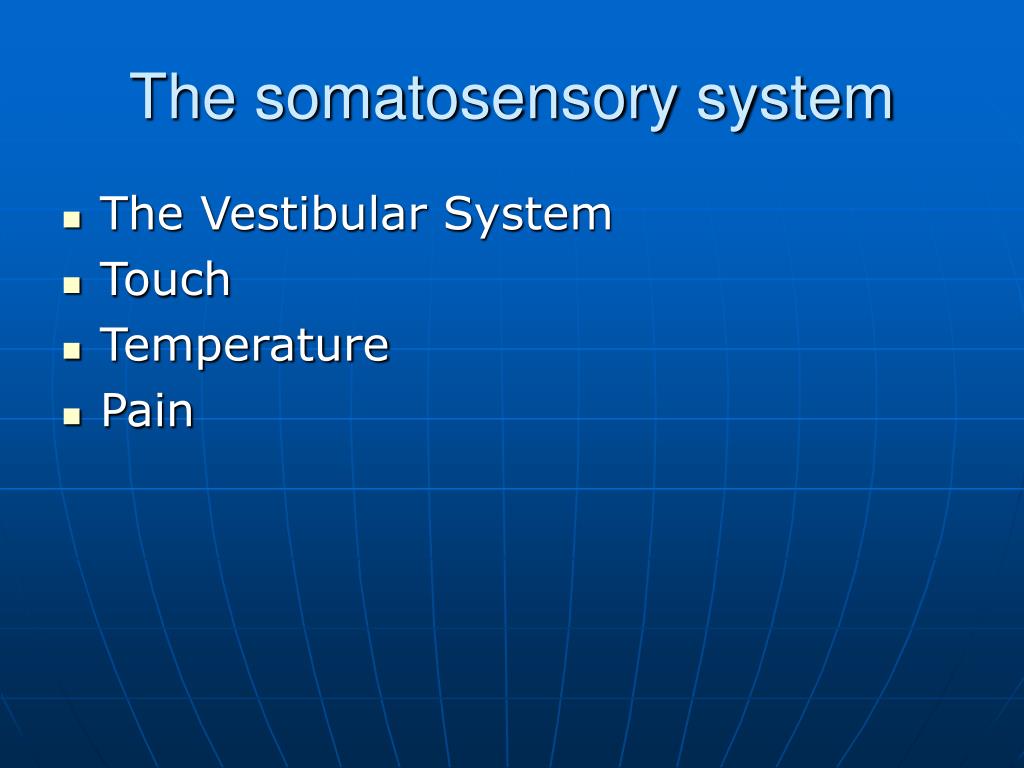 The somatosensory system

- The Vestibular System
- Touch
- Temperature
- Pain